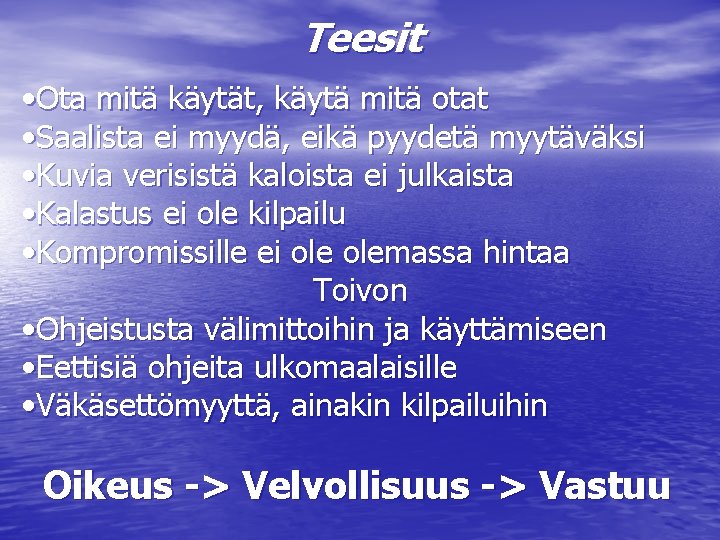 Teesit

•Ota mitä käytät, käytä mitä otat
•Saalista ei myydä, eikä pyydetä myytäväksi
•Kuvia verisistä kaloista ei julkaista
•Kalastus ei ole kilpailu
•Kompromissille ei ole olemassa hintaa

Toivon

•Ohjeistusta välimittoihin ja käyttämiseen
•Eettisiä ohjeita ulkomaalaisille
•Väkäsettömyyttä, ainakin kilpailuihin

Oikeus -> Velvollisuus -> Vastuu